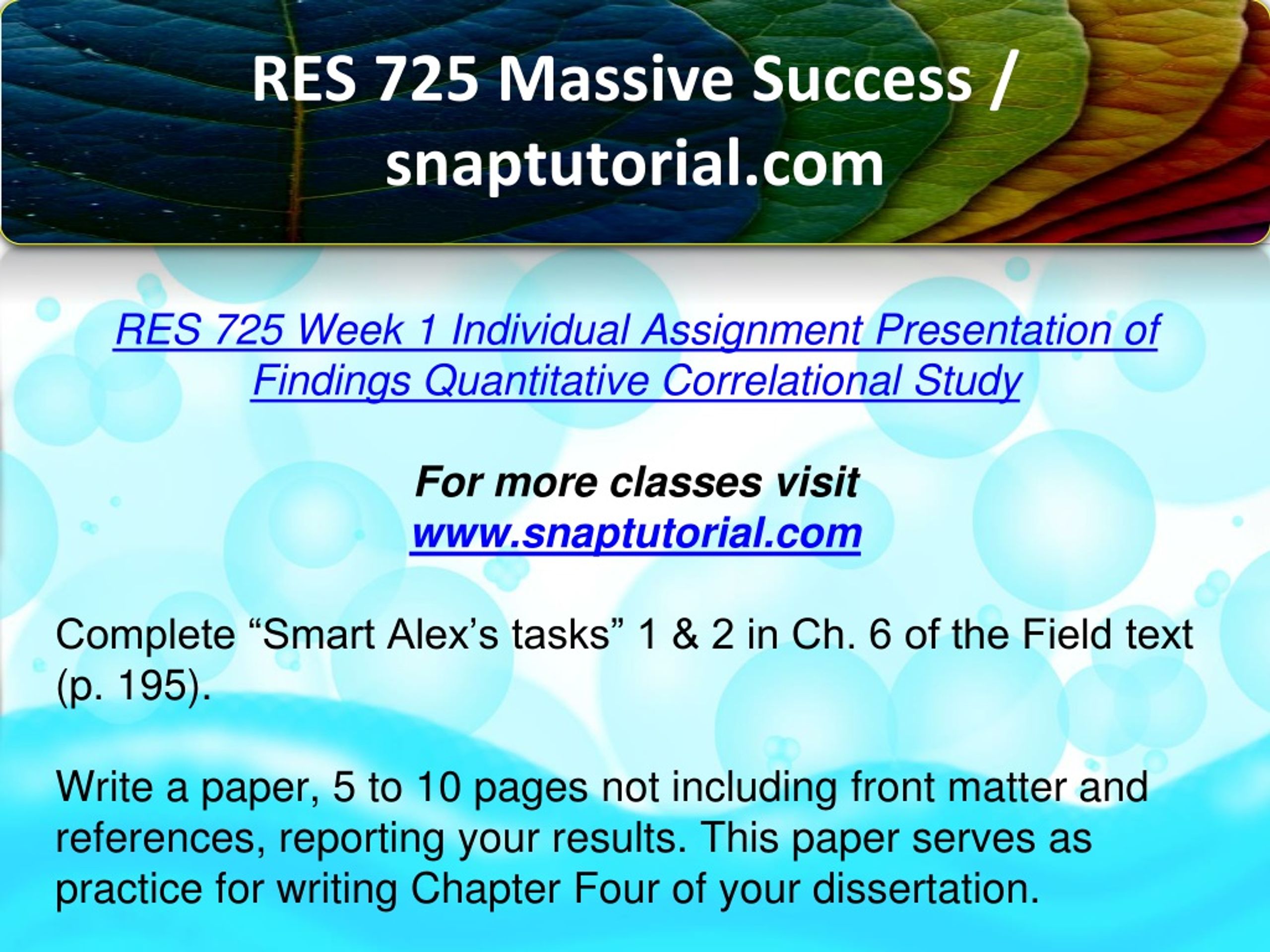 RES 725 Massive Success / snaptutorial.com

RES 725 Week 1 Individual Assignment Presentation of Findings Quantitative Correlational Study

For more classes visit
www.snaptutorial.com

Complete “Smart Alex’s tasks” 1 & 2 in Ch. 6 of the Field text (p. 195).

Write a paper, 5 to 10 pages not including front matter and references, reporting your results. This paper serves as practice for writing Chapter Four of your dissertation.